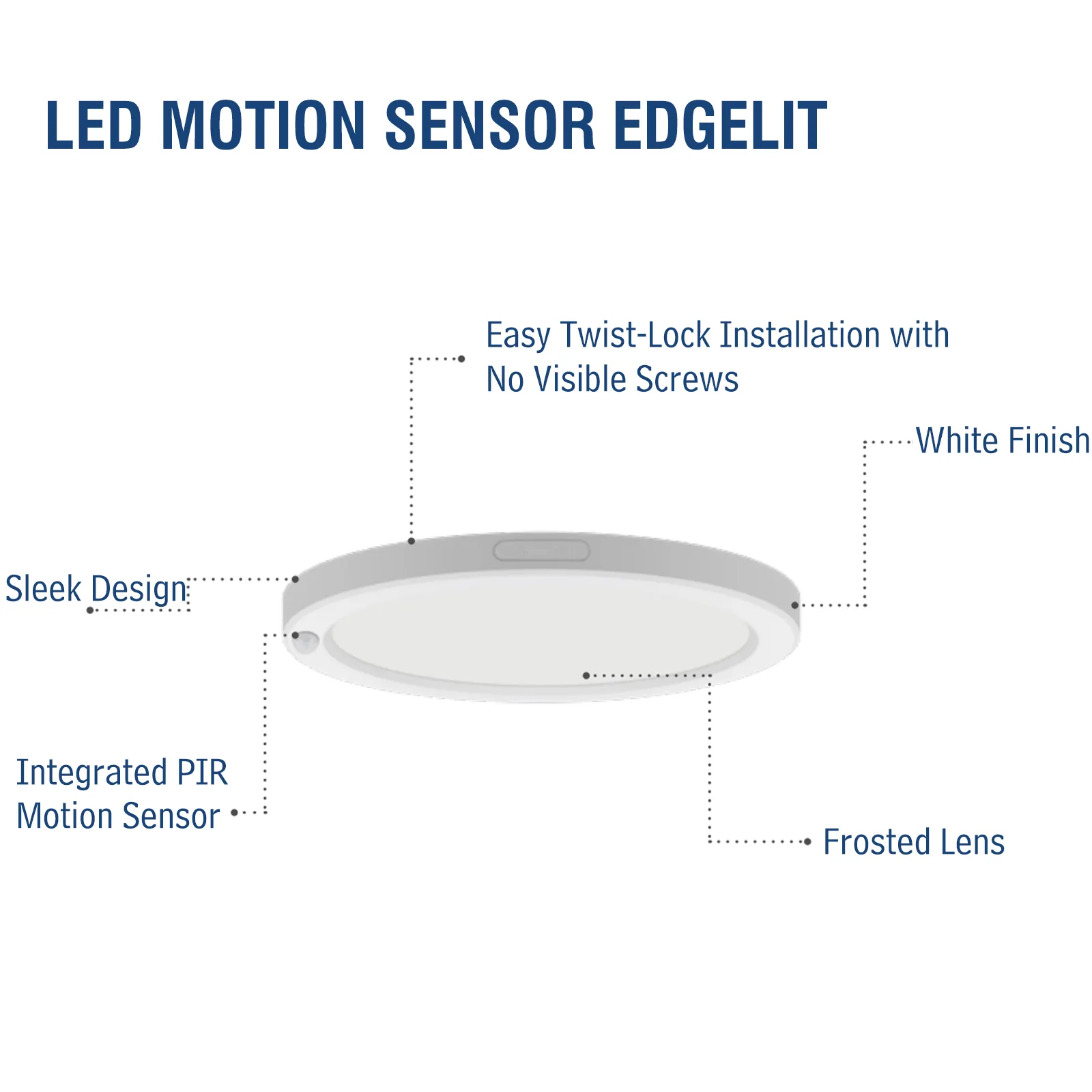 LED MOTION SENSOR EDGELIT

Easy Twist-Lock Installation with No Visible Screws

White Finish

Sleek Design

Integrated PIR Motion Sensor

Frosted Lens